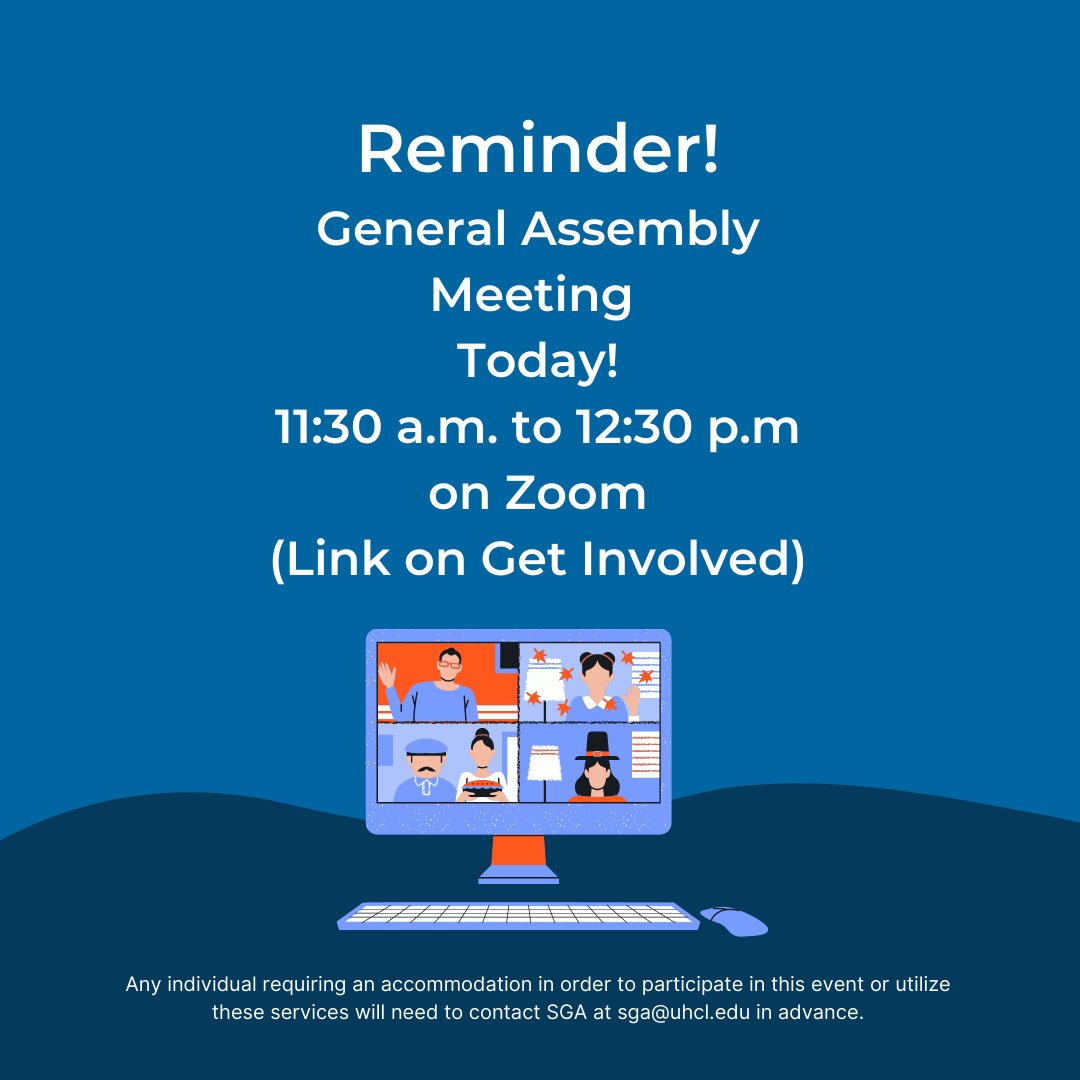 Reminder!
General Assembly Meeting
Today!
11:30 a.m. to 12:30 p.m
on Zoom
(Link on Get Involved)

Any individual requiring an accommodation in order to participate in this event or utilize these services will need to contact SGA at sga@uhcl.edu in advance.